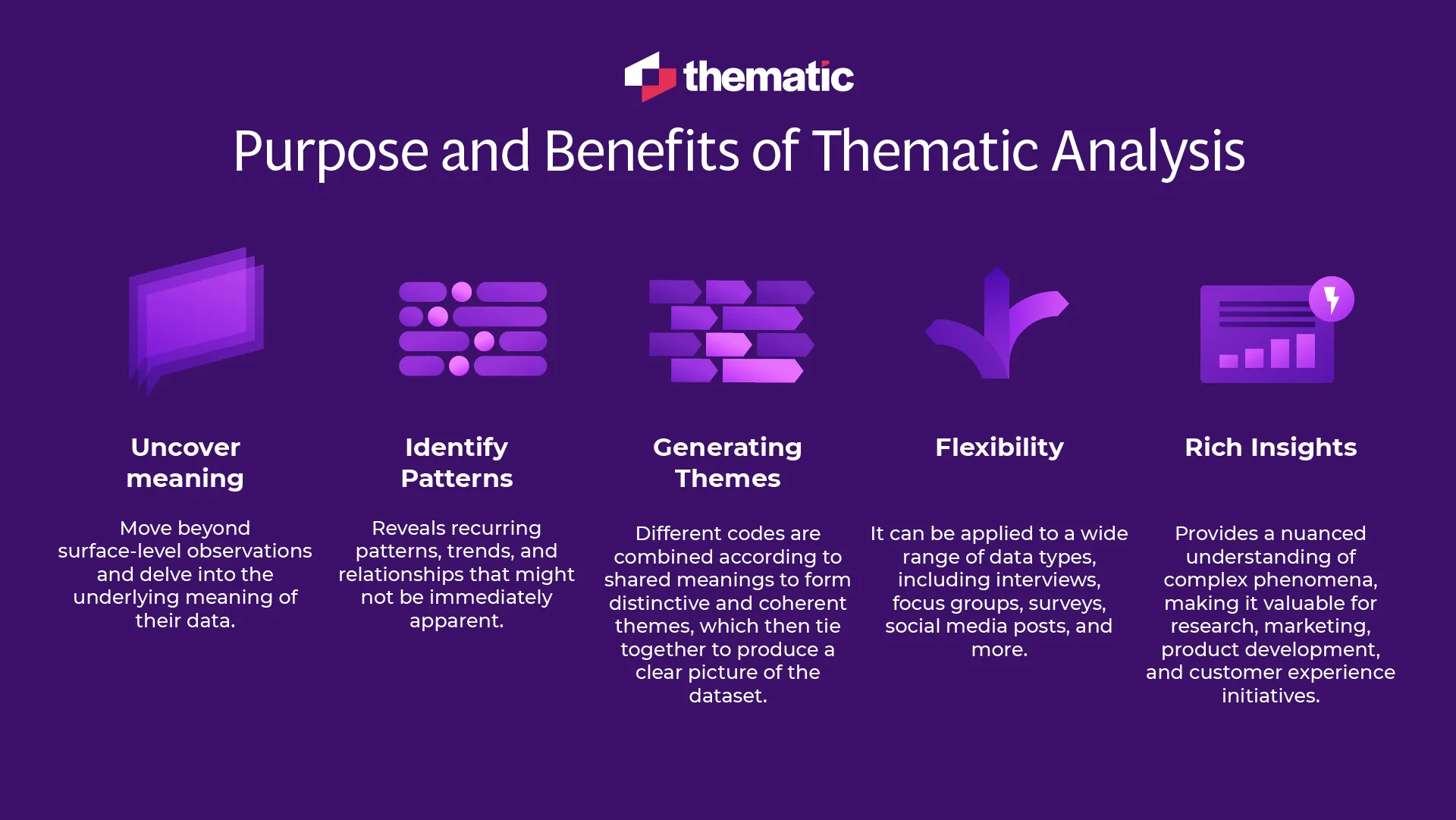 thematic

Purpose and Benefits of Thematic Analysis

Uncover meaning

Move beyond surface-level observations and delve into the underlying meaning of their data.

Identify Patterns

Reveals recurring patterns, trends, and relationships that might not be immediately apparent.

Generating Themes

Different codes are combined according to shared meanings to form distinctive and coherent themes, which then tie together to produce a clear picture of the dataset.

Flexibility

It can be applied to a wide range of data types, including interviews, focus groups, surveys, social media posts, and more.

Rich Insights

Provides a nuanced understanding of complex phenomena, making it valuable for research, marketing, product development, and customer experience initiatives.